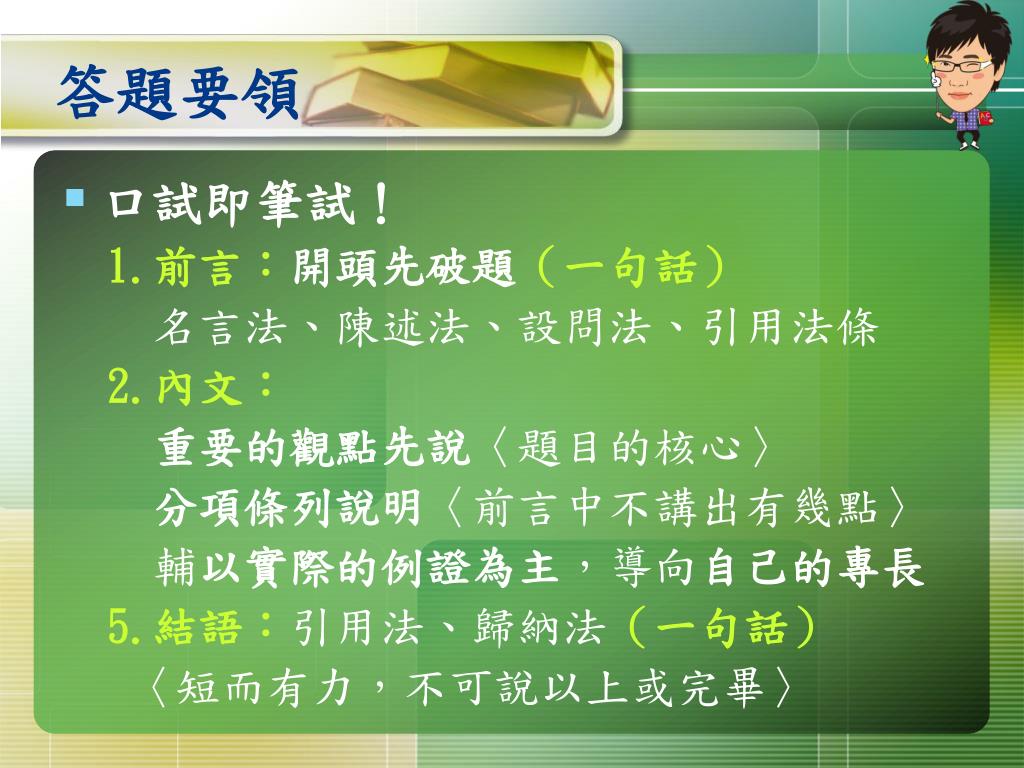 答題要領

口試即筆試！
1.前言：開頭先破題（一句話）
名言法、陳述法、設問法、引用法條
2.內文：
重要的觀點先說〈題目的核心〉
分項條列說明〈前言中不講出有幾點〉
輔以實際的例證為主，導向自己的專長
5.結語：引用法、歸納法（一句話）
〈短而有力，不可說以上或完畢〉